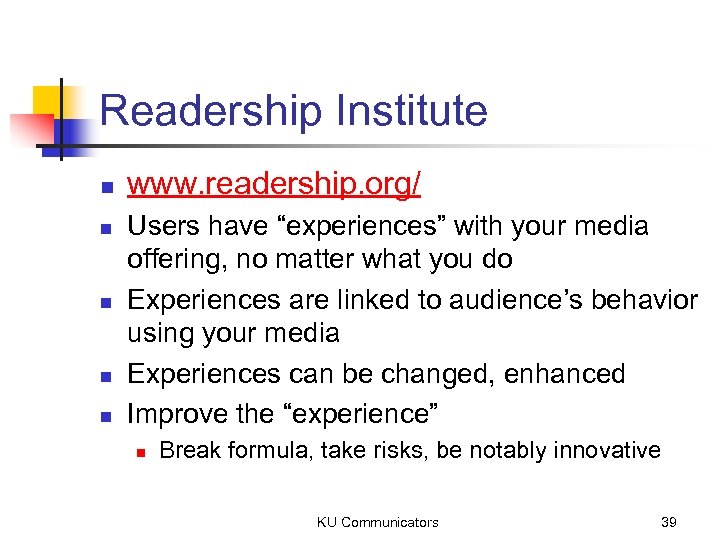 Readership Institute

- www.readership.org/
- Users have “experiences” with your media offering, no matter what you do
- Experiences are linked to audience’s behavior using your media
- Experiences can be changed, enhanced
- Improve the “experience”
  - Break formula, take risks, be notably innovative

KU Communicators

39